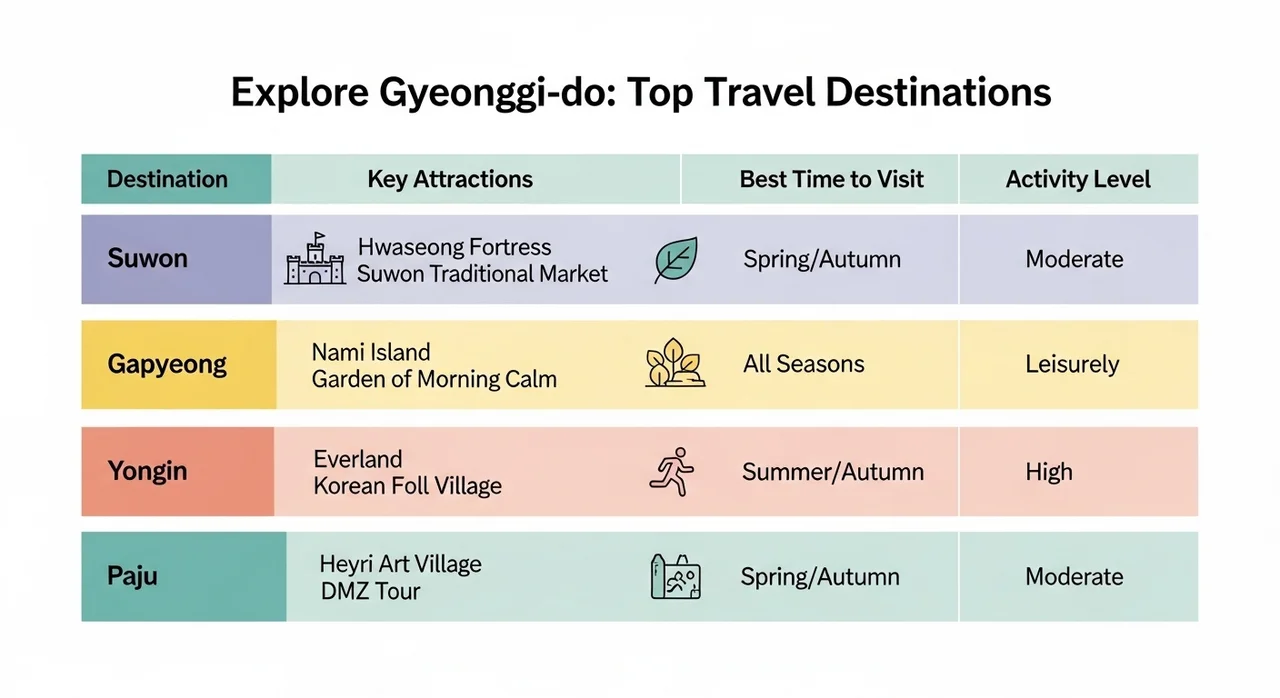 Explore Gyeonggi-do: Top Travel Destinations

| Destination | Key Attractions | Best Time to Visit | Activity Level |
|---|---|---|---|
| Suwon | Hwaseong Fortress Suwon Traditional Market | Spring/Autumn | Moderate |
| Gapyeong | Nami Island Garden of Morning Calm | All Seasons | Leisurely |
| Yongin | Everland Korean Foll Village | Summer/Autumn | High |
| Paju | Heyri Art Village DMZ Tour | Spring/Autumn | Moderate |